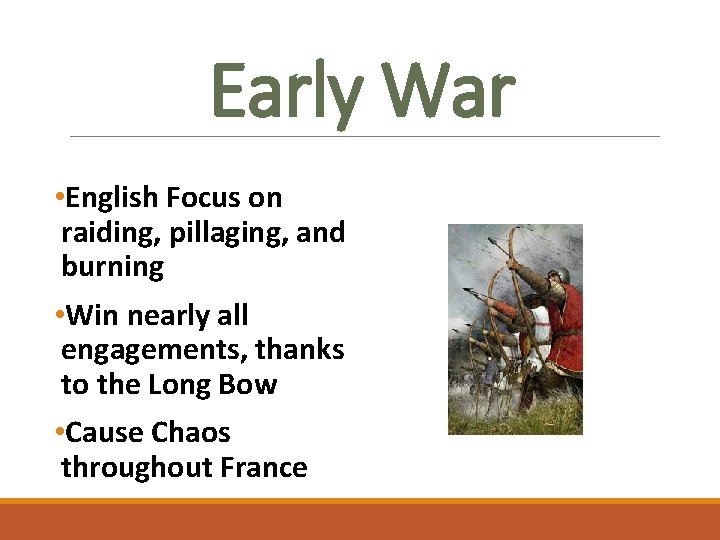 Early War

•English Focus on raiding, pillaging, and burning

•Win nearly all engagements, thanks to the Long Bow

•Cause Chaos throughout France